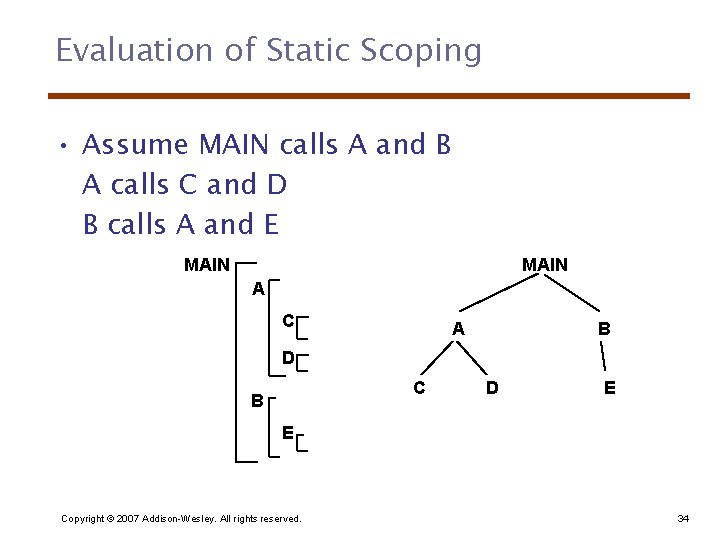 Evaluation of Static Scoping

• Assume MAIN calls A and B
A calls C and D
B calls A and E

MAIN
A
C
D
B
E

MAIN
A
B
C
D
E

Copyright © 2007 Addison-Wesley. All rights reserved.

34